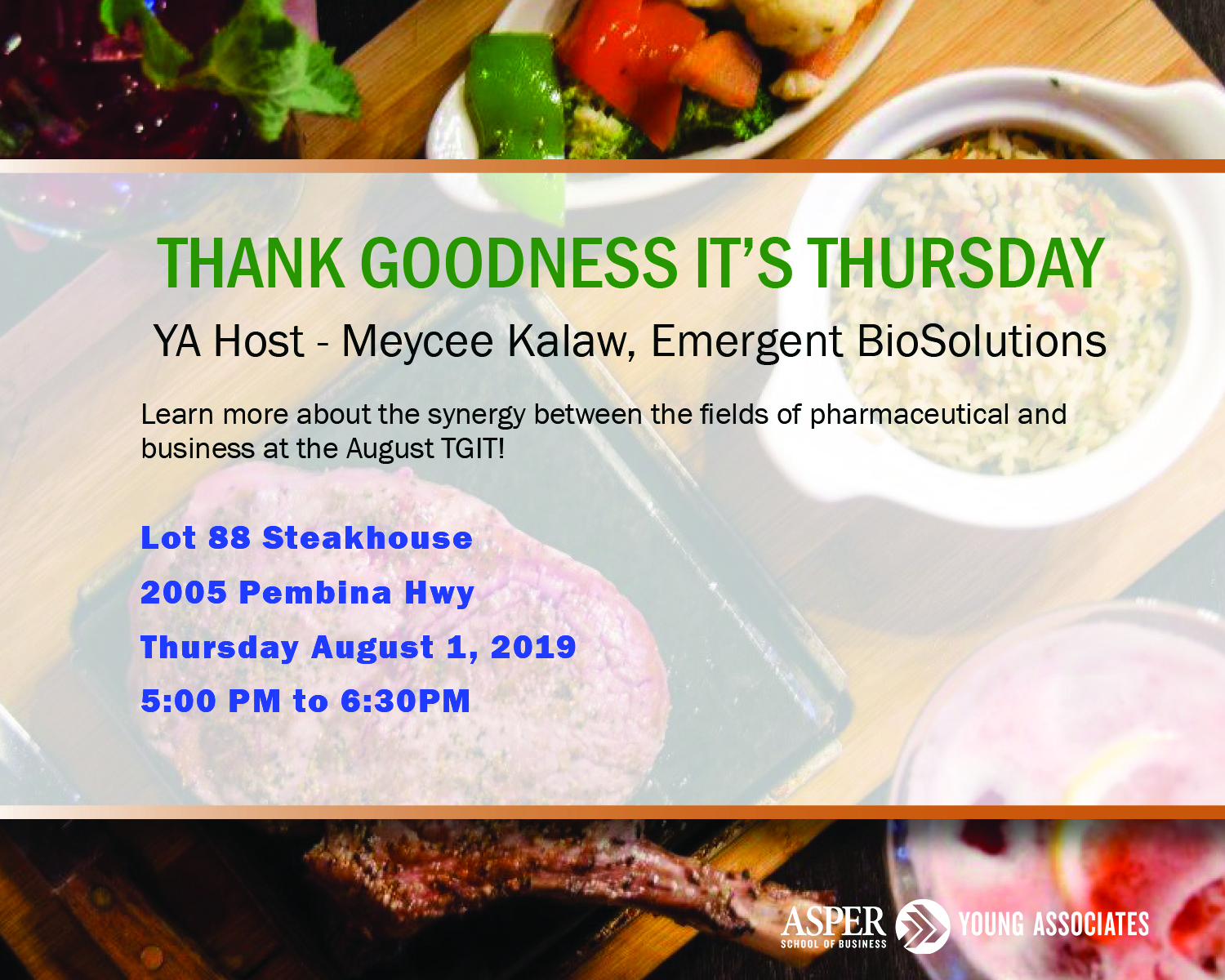 THANK GOODNESS IT'S THURSDAY

YA Host - Meycee Kalaw, Emergent BioSolutions

Learn more about the synergy between the fields of pharmaceutical and business at the August TGIT!

Lot 88 Steakhouse
2005 Pembina Hwy
Thursday August 1, 2019
5:00 PM to 6:30PM

ASPER SCHOOL OF BUSINESS
YOUNG ASSOCIATES